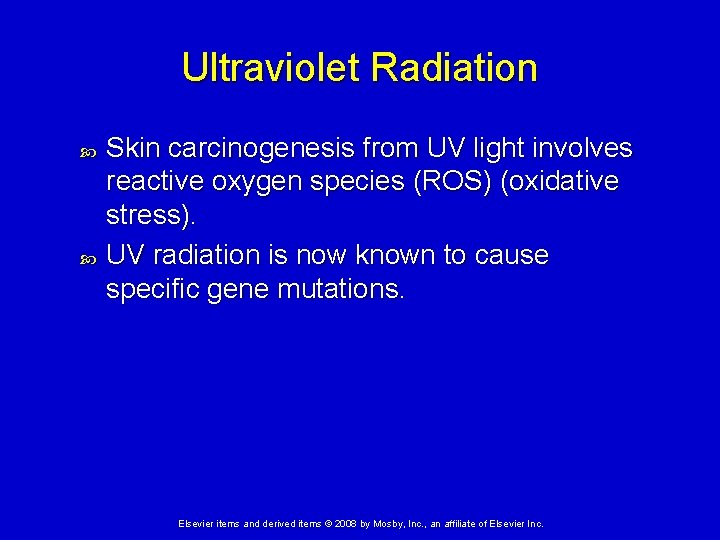 Ultraviolet Radiation

Skin carcinogenesis from UV light involves reactive oxygen species (ROS) (oxidative stress).

UV radiation is now known to cause specific gene mutations.

Elsevier items and derived items © 2008 by Mosby, Inc., an affiliate of Elsevier Inc.